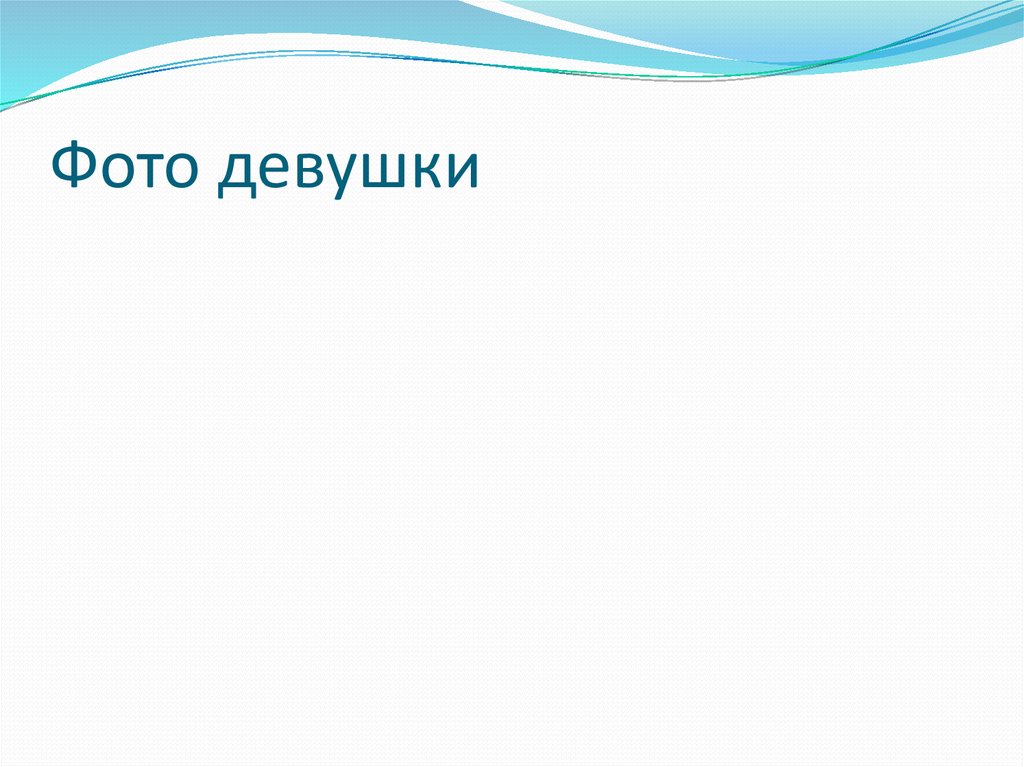 Фото девушки